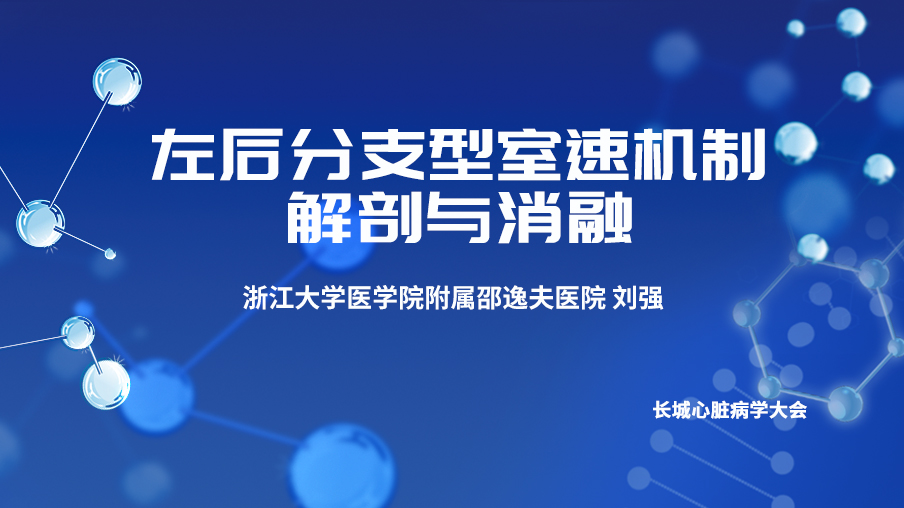 左后分支型室速机制
解剖与消融

浙江大学医学院附属邵逸夫医院 刘强

长城心脏病学大会